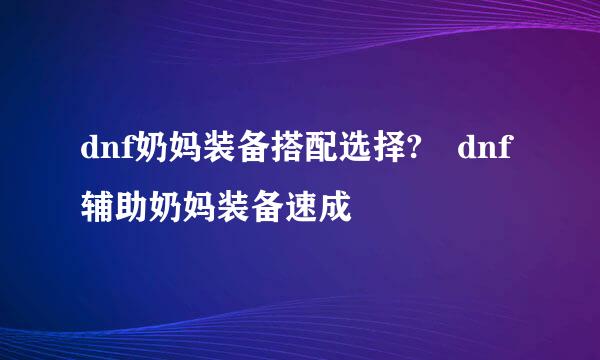 dnf奶妈装备搭配选择？ dnf辅助奶妈装备速成